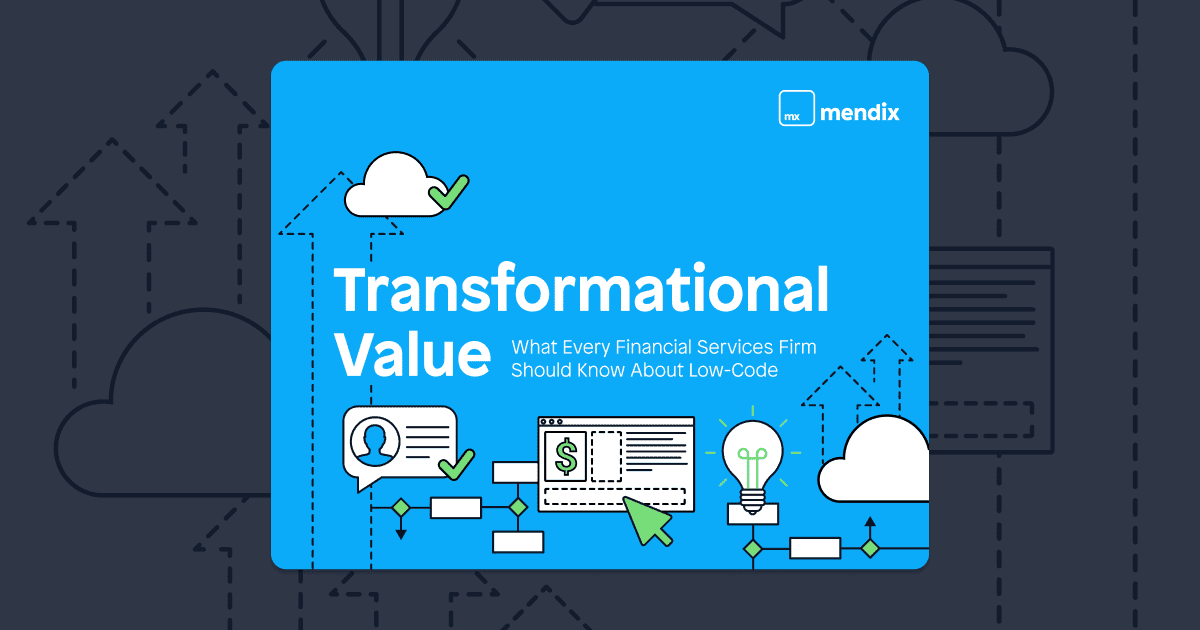 mx mendix

Transformational Value

What Every Financial Services Firm Should Know About Low-Code

$